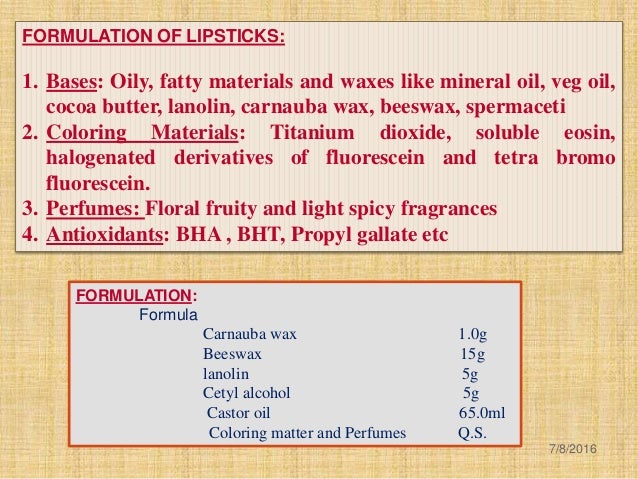 FORMULATION OF LIPSTICKS:

1. Bases: Oily, fatty materials and waxes like mineral oil, veg oil, cocoa butter, lanolin, carnauba wax, beeswax, spermaceti
2. Coloring Materials: Titanium dioxide, soluble eosin, halogenated derivatives of fluorescein and tetra bromo fluorescein.
3. Perfumes: Floral fruity and light spicy fragrances
4. Antioxidants: BHA , BHT, Propyl gallate etc

FORMULATION:
Formula

| | |
|---|---|
| Carnauba wax | 1.0g |
| Beeswax | 15g |
| lanolin | 5g |
| Cetyl alcohol | 5g |
| Castor oil | 65.0ml |
| Coloring matter and Perfumes | Q.S. |

7/8/2016